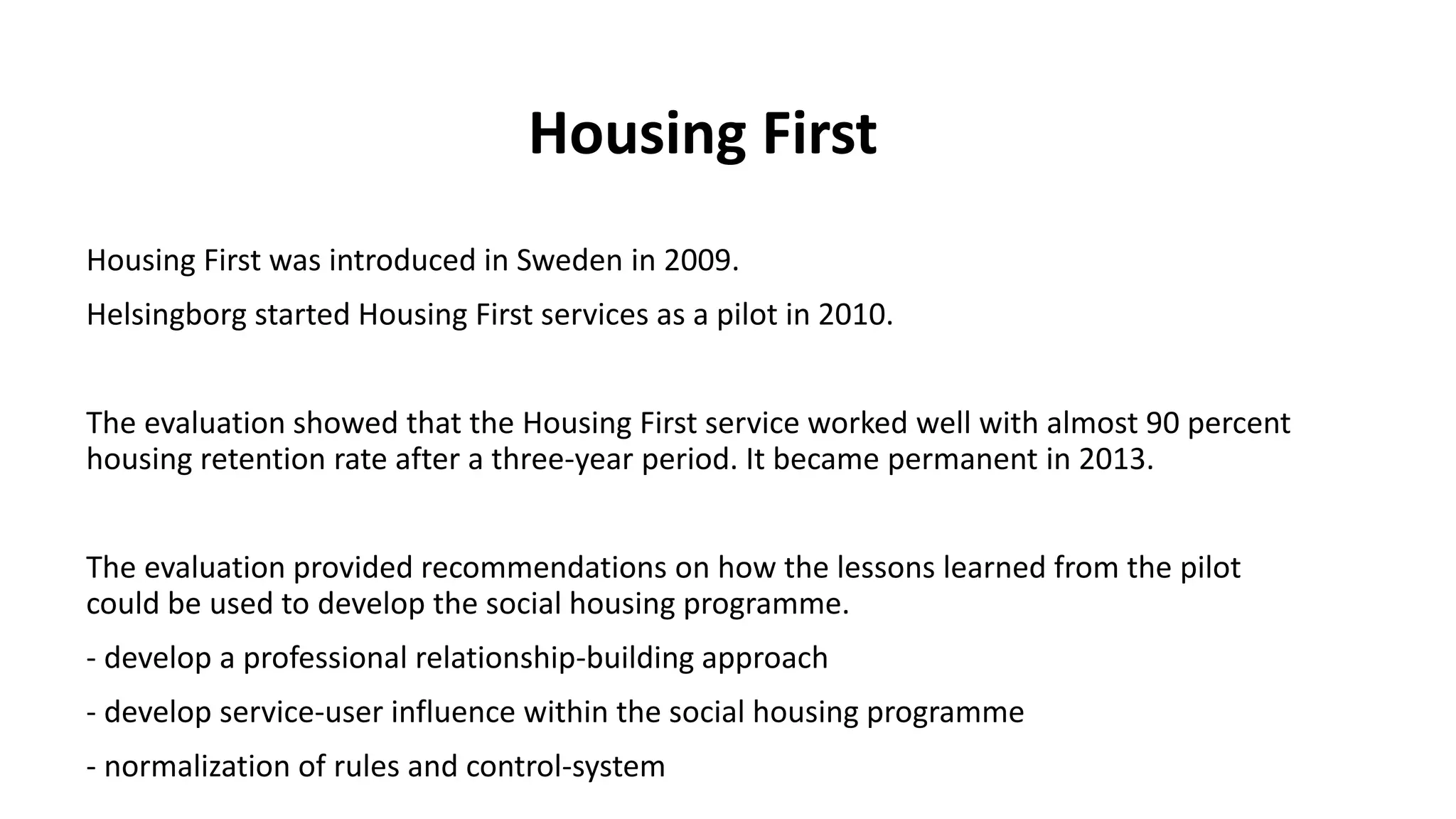 Housing First

Housing First was introduced in Sweden in 2009.

Helsingborg started Housing First services as a pilot in 2010.

The evaluation showed that the Housing First service worked well with almost 90 percent housing retention rate after a three-year period. It became permanent in 2013.

The evaluation provided recommendations on how the lessons learned from the pilot could be used to develop the social housing programme.

- develop a professional relationship-building approach

- develop service-user influence within the social housing programme

- normalization of rules and control-system